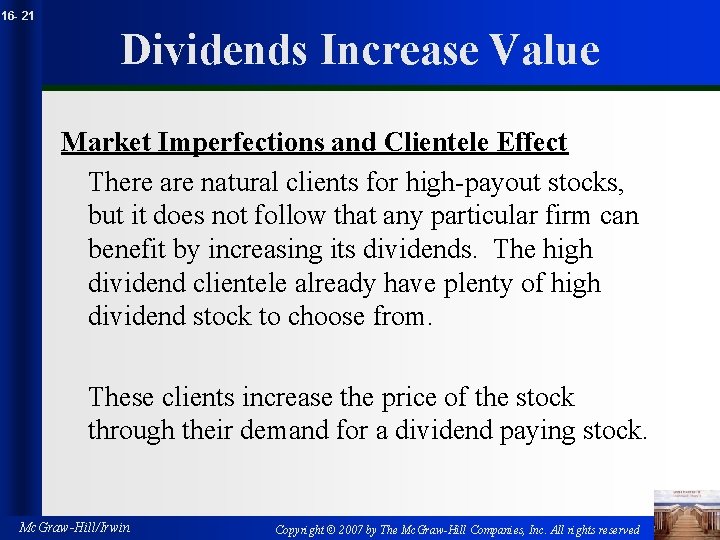 16- 21

Dividends Increase Value

Market Imperfections and Clientele Effect

There are natural clients for high-payout stocks, but it does not follow that any particular firm can benefit by increasing its dividends. The high dividend clientele already have plenty of high dividend stock to choose from.

These clients increase the price of the stock through their demand for a dividend paying stock.

McGraw-Hill/Irwin

Copyright © 2007 by The McGraw-Hill Companies, Inc. All rights reserved